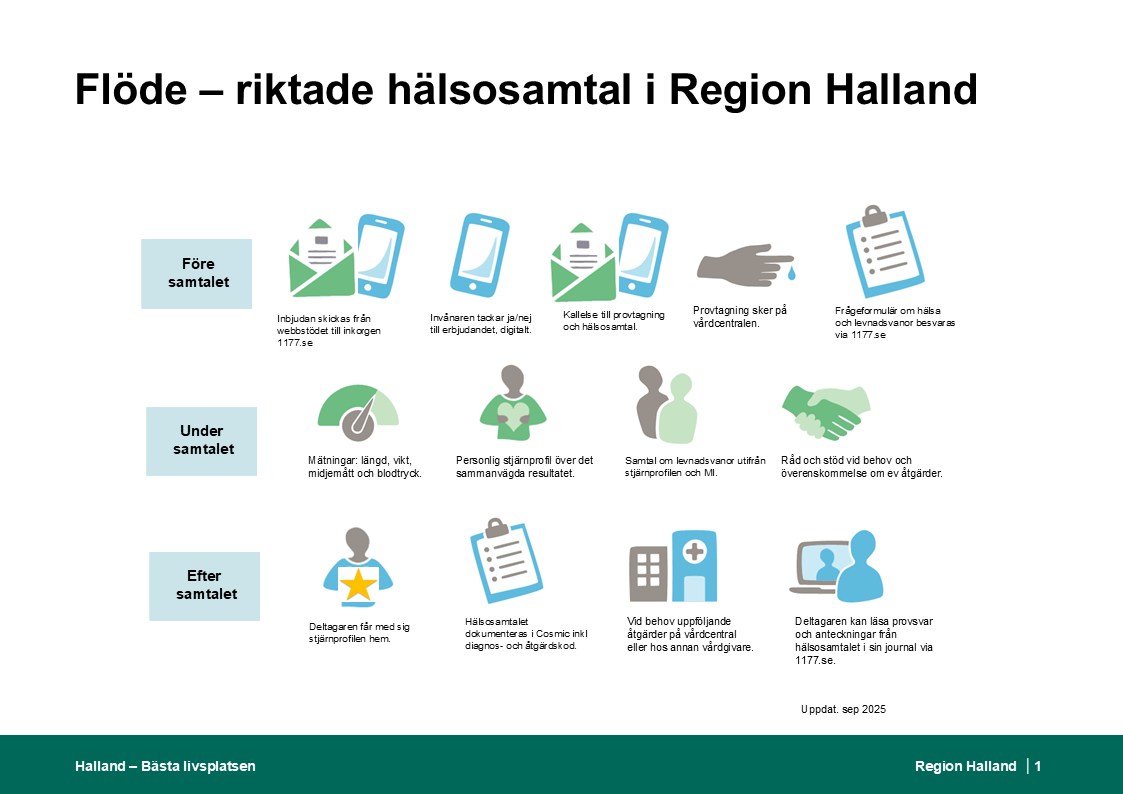 Flöde – riktade hälsosamtal i Region Halland

Före samtalet

Inbjudan skickas från webbstödet till inkorgen 1177.se

Invånaren tackar ja/nej till erbjudandet, digitalt.

Kallelse till provtagning och hälsosamtal.

Provtagning sker på vårdcentralen.

Frågeformulär om hälsa och levnadsvanor besvaras via 1177.se

Under samtalet

Mätningar: längd, vikt, midjemått och blodtryck.

Personlig stjärnprofil över det sammanvägda resultatet.

Samtal om levnadsvanor utifrån stjärnprofilen och MI.

Råd och stöd vid behov och överenskommelse om ev åtgärder.

Efter samtalet

Deltagaren får med sig stjärnprofilen hem.

Hälsosamtalet dokumenteras i Cosmic inkl diagnos- och åtgärdskod.

Vid behov uppföljande åtgärder på vårdcentral eller hos annan vårdgivare.

Deltagaren kan läsa provsvar och anteckningar från hälsosamtalet i sin journal via 1177.se.

Uppdat. sep 2025

Halland – Bästa livsplatsen

Region Halland | 1